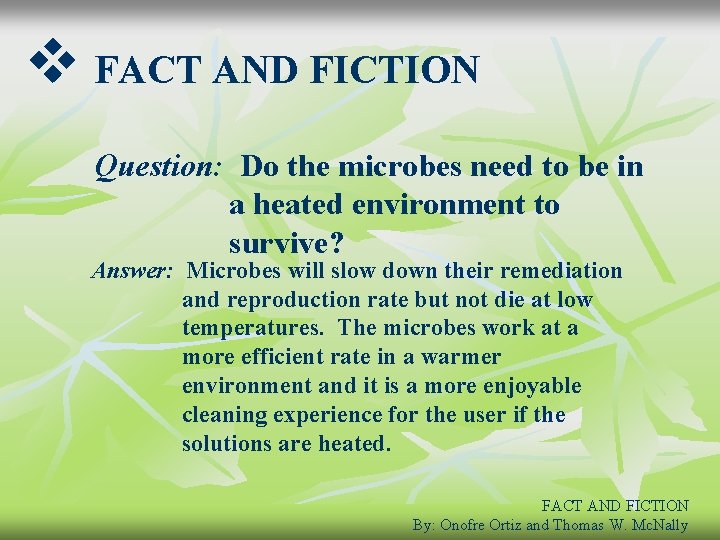 FACT AND FICTION

Question: Do the microbes need to be in a heated environment to survive?

Answer: Microbes will slow down their remediation and reproduction rate but not die at low temperatures. The microbes work at a more efficient rate in a warmer environment and it is a more enjoyable cleaning experience for the user if the solutions are heated.

FACT AND FICTION
By: Onofre Ortiz and Thomas W. McNally